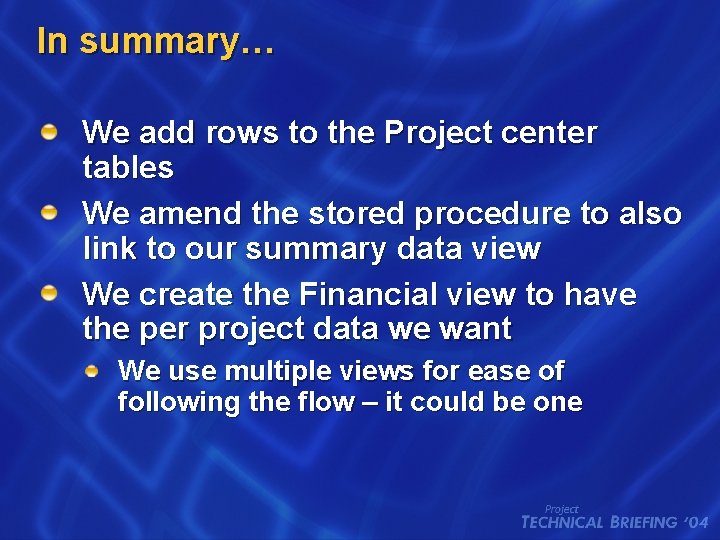 In summary…

We add rows to the Project center tables

We amend the stored procedure to also link to our summary data view

We create the Financial view to have the per project data we want

We use multiple views for ease of following the flow – it could be one

Project
TECHNICAL BRIEFING '04